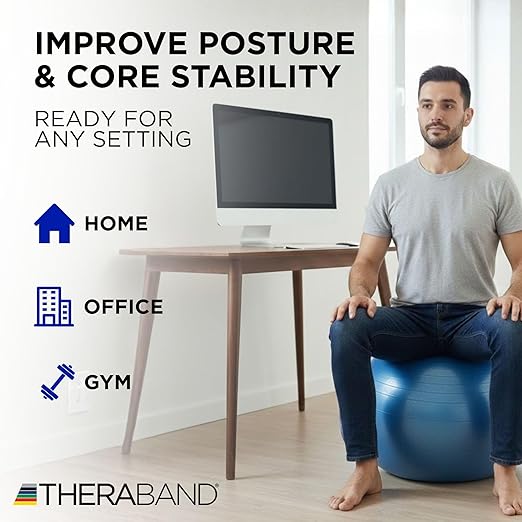 IMPROVE POSTURE & CORE STABILITY

READY FOR ANY SETTING

HOME

OFFICE

GYM

THERABAND®